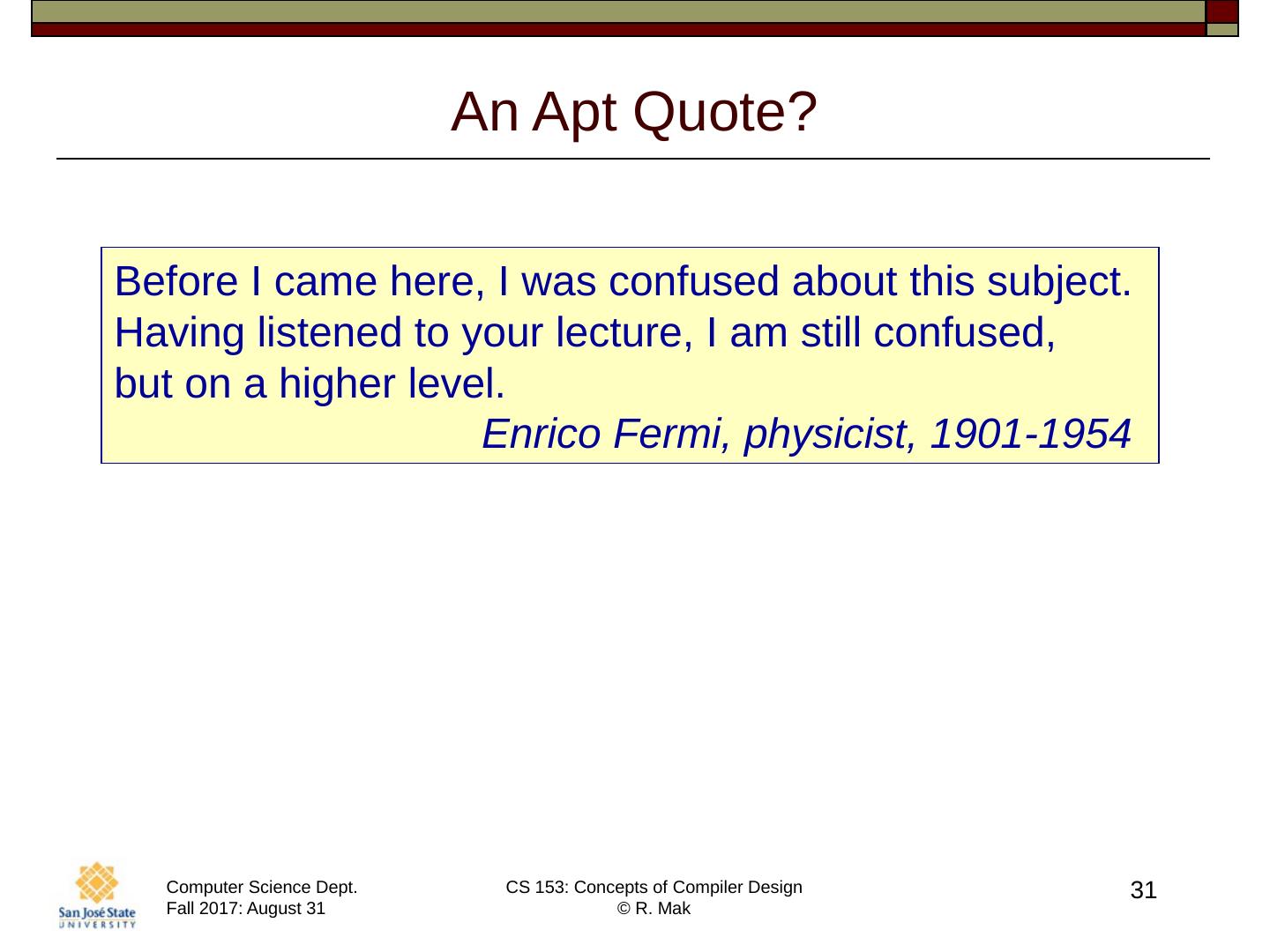 An Apt Quote?

Before I came here, I was confused about this subject. Having listened to your lecture, I am still confused, but on a higher level.

Enrico Fermi, physicist, 1901-1954

San José State UNIVERSITY

Computer Science Dept.
Fall 2017: August 31

CS 153: Concepts of Compiler Design
© R. Mak

31